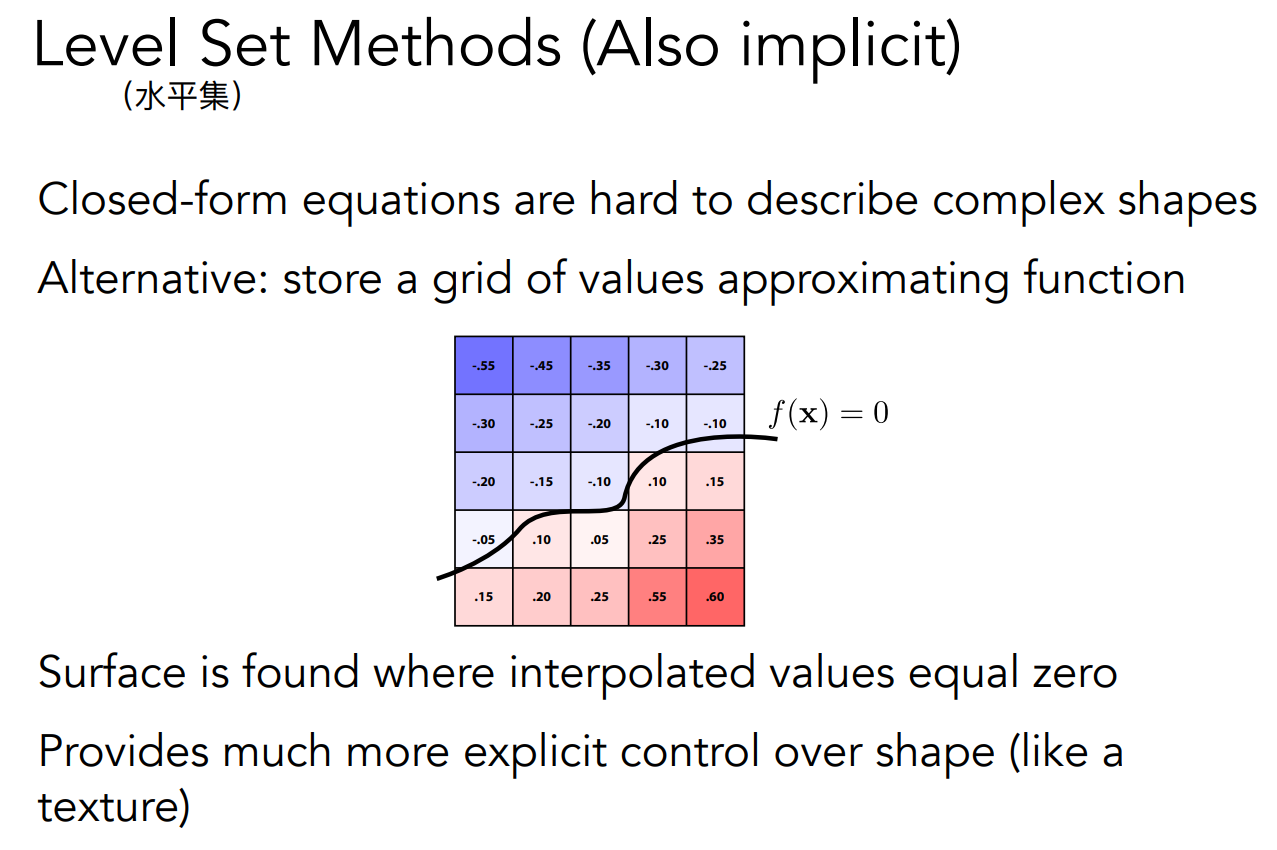 Level Set Methods (Also implicit)
（水平集）

Closed-form equations are hard to describe complex shapes

Alternative: store a grid of values approximating function

| -.55 | -.45 | -.35 | -.30 | -.25 |
|---|---|---|---|---|
| -.30 | -.25 | -.20 | -.10 | -.10 |
| -.20 | -.15 | -.10 | .10 | .15 |
| -.05 | .10 | .05 | .25 | .35 |
| .15 | .20 | .25 | .55 | .60 |

$f(\mathbf{x}) = 0$

Surface is found where interpolated values equal zero

Provides much more explicit control over shape (like a texture)